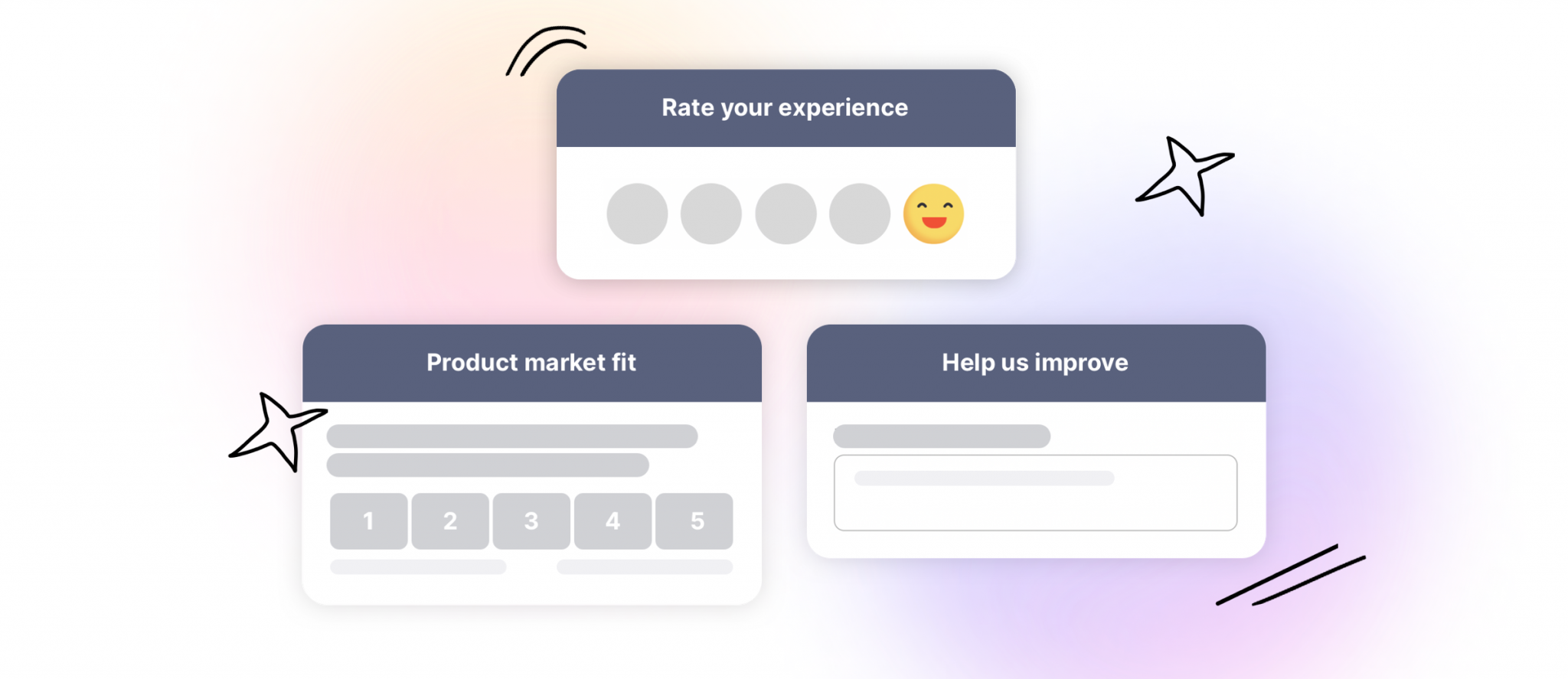 Rate your experience

Product market fit

1 2 3 4 5

Help us improve